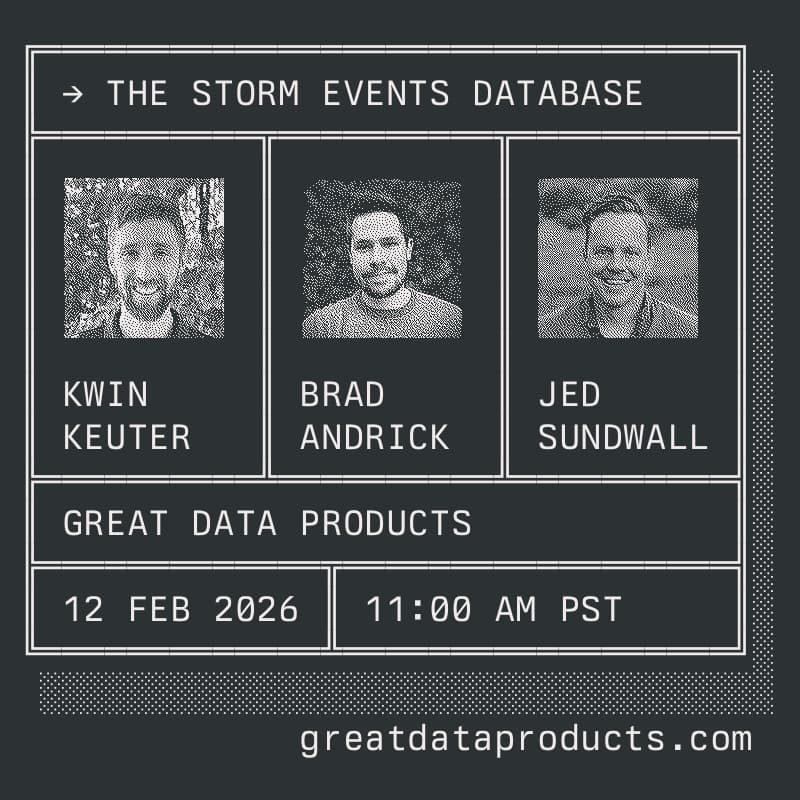 → THE STORM EVENTS DATABASE

KWIN KEUTER

BRAD ANDRICK

JED SUNDWALL

GREAT DATA PRODUCTS

12 FEB 2026

11:00 AM PST

greatdataproducts.com